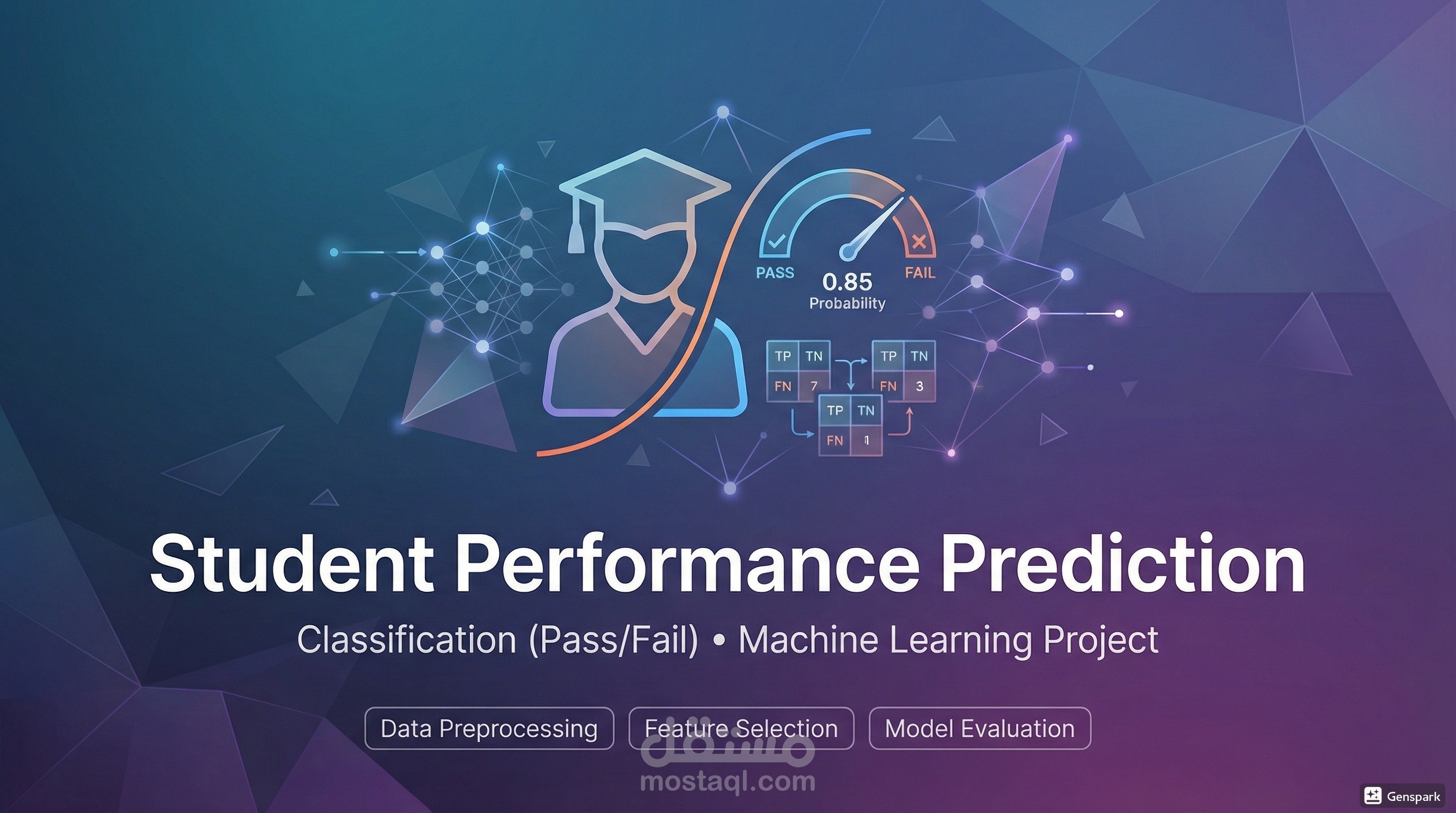 PASS
0.85
Probability
FAIL

| TP | TN |
|---|---|
| FN | 7 |

| TP | TN |
|---|---|
| FN | 3 |

| TP | TN |
|---|---|
| FN | 1 |

Student Performance Prediction

Classification (Pass/Fail) • Machine Learning Project

Data Preprocessing
Feature Selection
Model Evaluation

مستقل
mostaql.com

Genspark